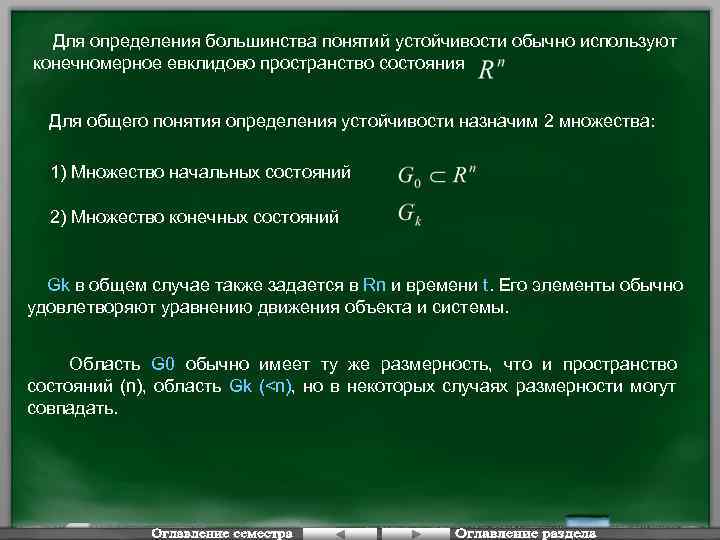 Для определения большинства понятий устойчивости обычно используют конечномерное евклидово пространство состояния $R^n$

Для общего понятия определения устойчивости назначим 2 множества:

1) Множество начальных состояний $G_0 \subset R^n$

2) Множество конечных состояний $G_k$

Gk в общем случае также задается в Rn и времени t. Его элементы обычно удовлетворяют уравнению движения объекта и системы.

Область G0 обычно имеет ту же размерность, что и пространство состояний (n), область Gk (<n), но в некоторых случаях размерности могут совпадать.

Оглавление семестра

Оглавление раздела